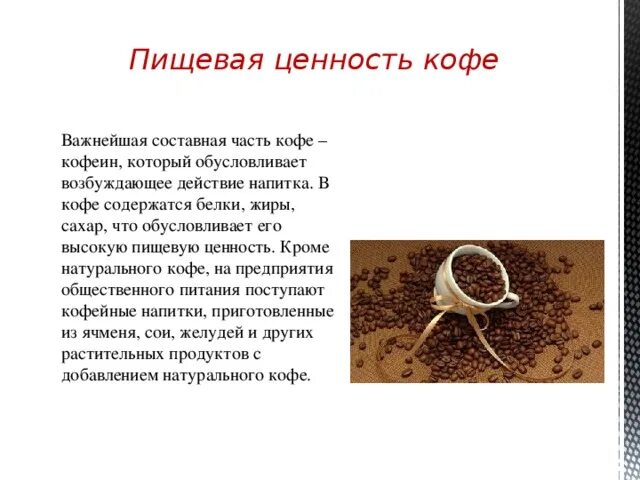 Пищевая ценность кофе

Важнейшая составная часть кофе – кофеин, который обусловливает возбуждающее действие напитка. В кофе содержатся белки, жиры, сахар, что обусловливает его высокую пищевую ценность. Кроме натурального кофе, на предприятия общественного питания поступают кофейные напитки, приготовленные из ячменя, сои, желудей и других растительных продуктов с добавлением натурального кофе.